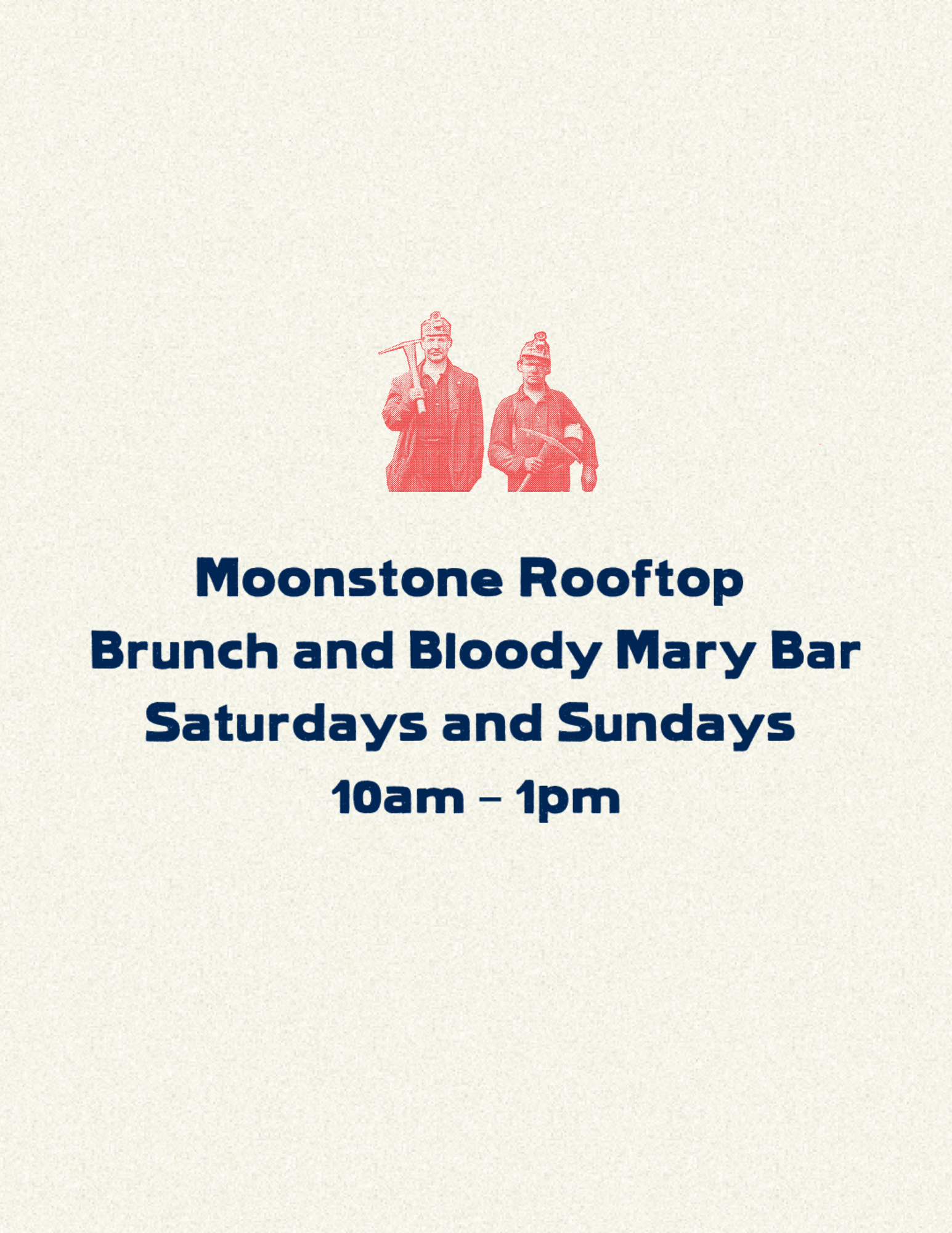 Moonstone Rooftop
Brunch and Bloody Mary Bar
Saturdays and Sundays
10am – 1pm